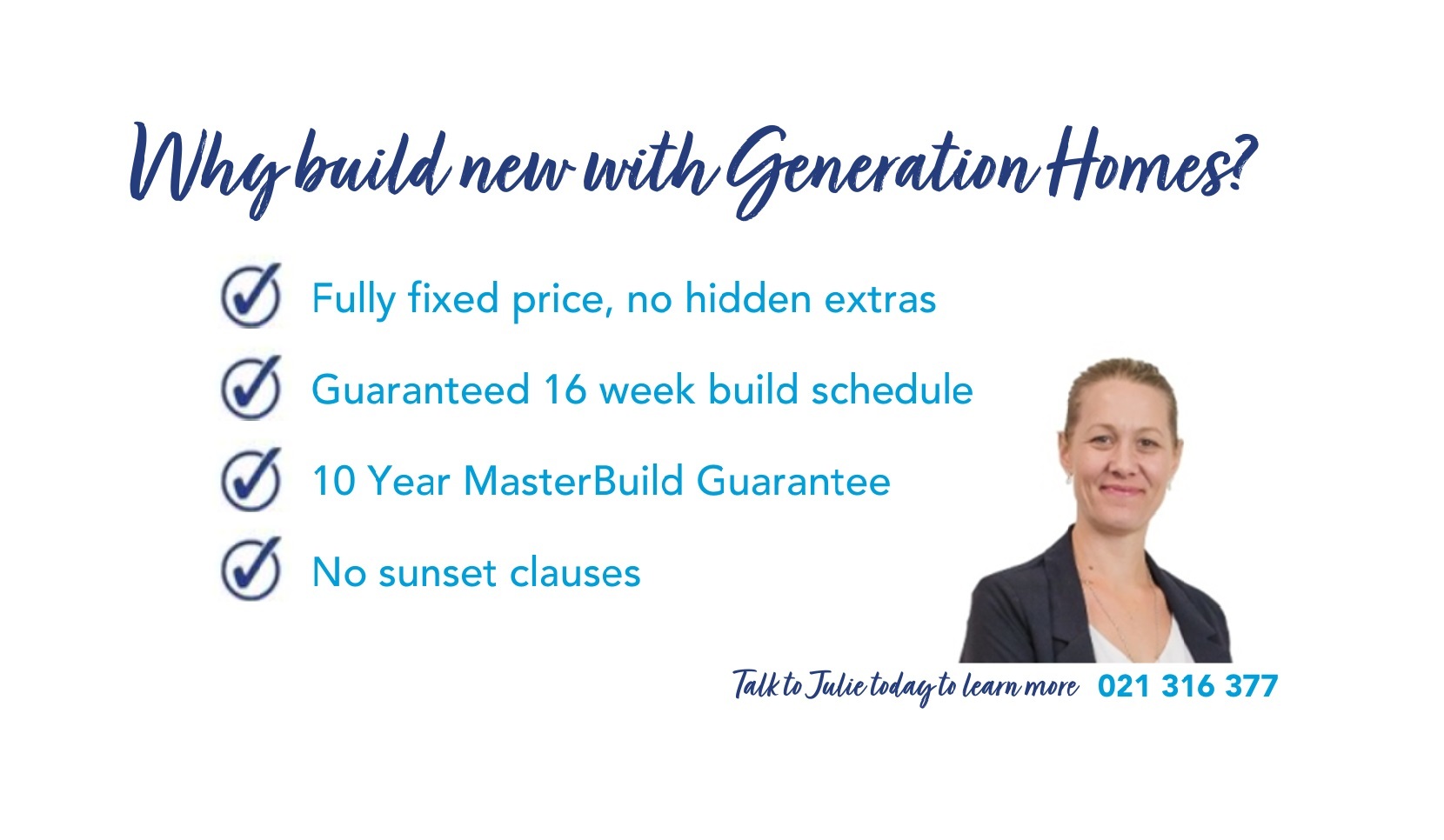 Why build new with Generation Homes?

Fully fixed price, no hidden extras

Guaranteed 16 week build schedule

10 Year MasterBuild Guarantee

No sunset clauses

Talk to Julie today to learn more 021 316 377